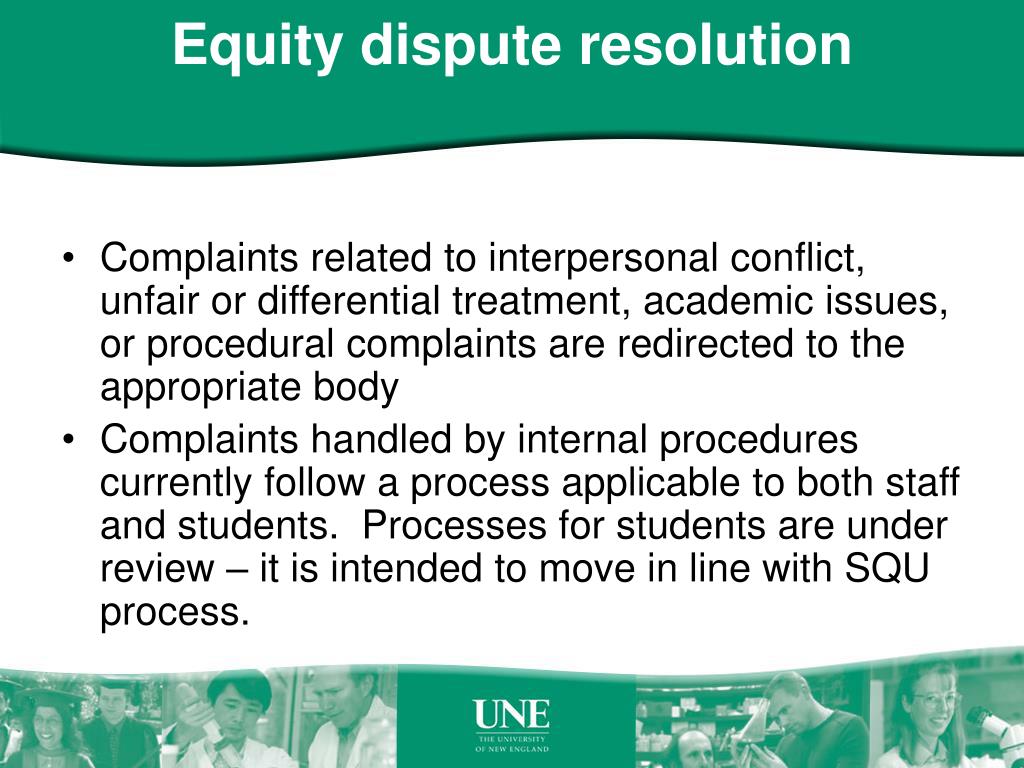 Equity dispute resolution

• Complaints related to interpersonal conflict, unfair or differential treatment, academic issues, or procedural complaints are redirected to the appropriate body
• Complaints handled by internal procedures currently follow a process applicable to both staff and students.  Processes for students are under review – it is intended to move in line with SQU process.

UNE
THE UNIVERSITY OF NEW ENGLAND